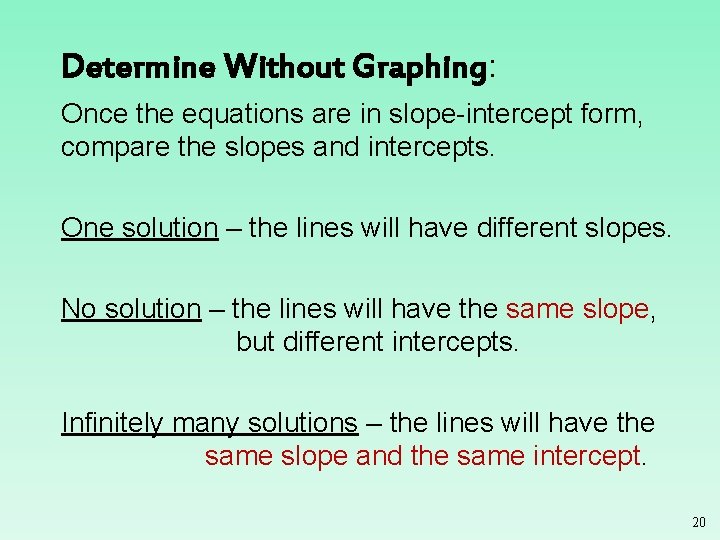 Determine Without Graphing:

Once the equations are in slope-intercept form, compare the slopes and intercepts.

One solution – the lines will have different slopes.

No solution – the lines will have the same slope, but different intercepts.

Infinitely many solutions – the lines will have the same slope and the same intercept.

20